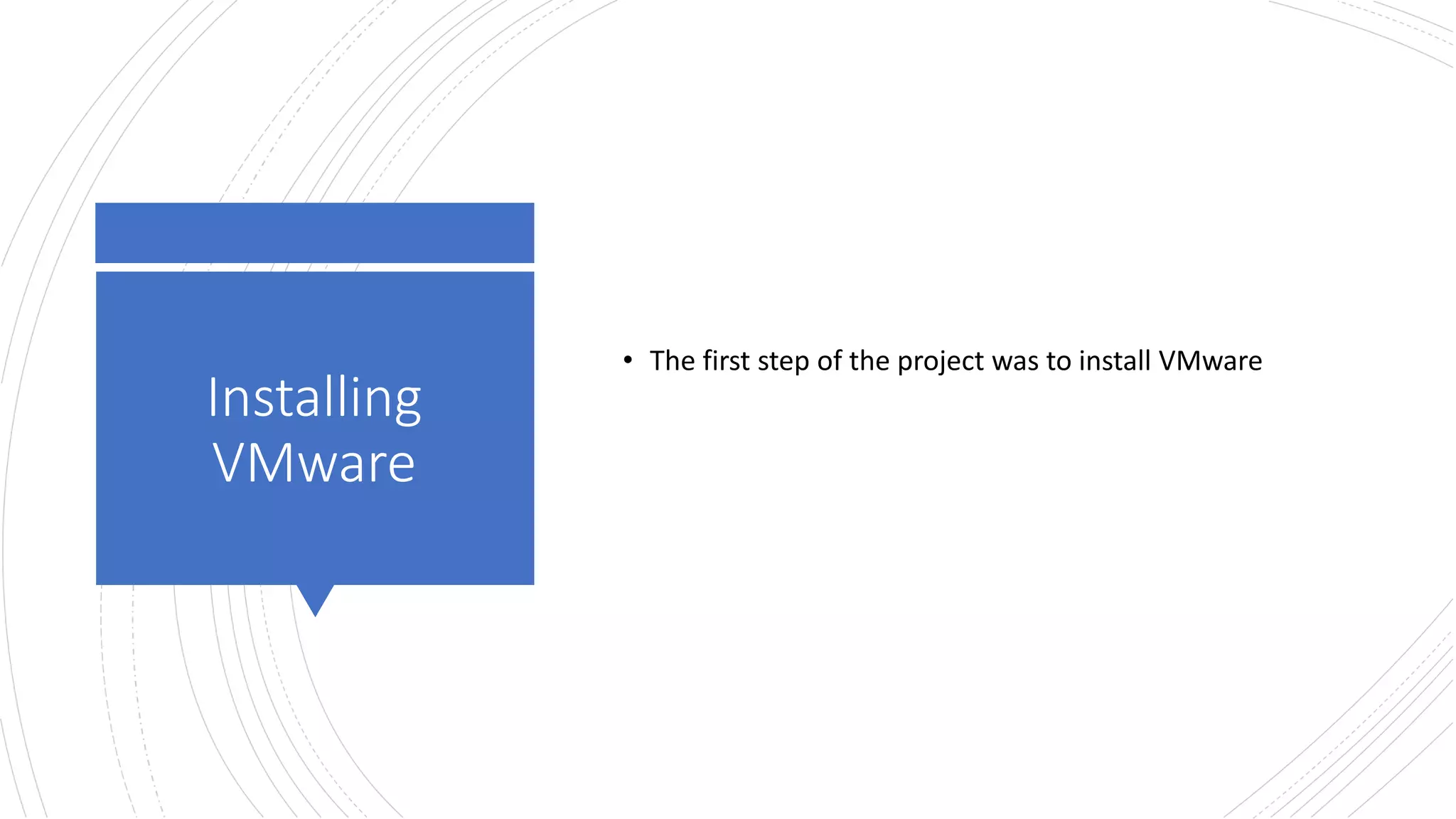 Installing VMware

• The first step of the project was to install VMware